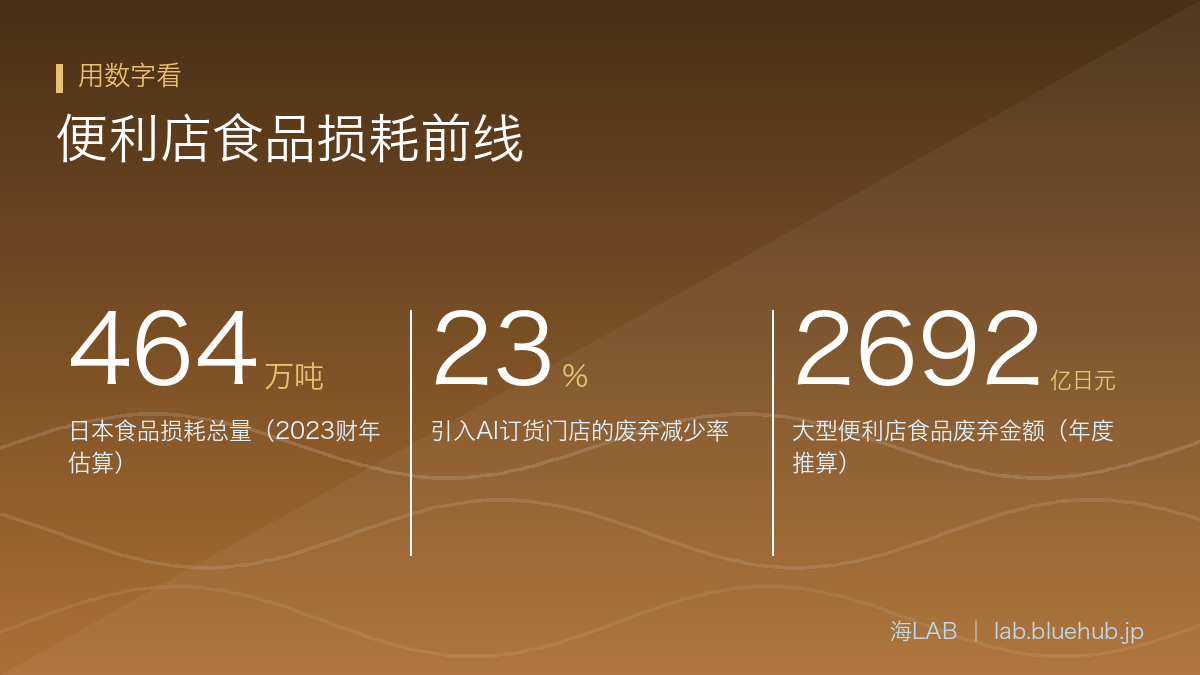 用数字看

便利店食品损耗前线

464万吨

日本食品损耗总量（2023财年估算）

23%

引入AI订货门店的废弃减少率

2692亿日元

大型便利店食品废弃金额（年度推算）

海LAB | lab.bluehub.jp